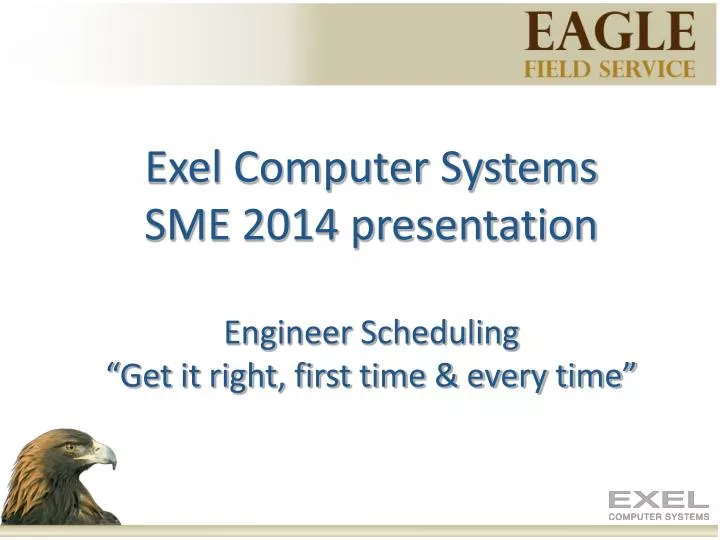 EAGLE
FIELD SERVICE

Exel Computer Systems
SME 2014 presentation

Engineer Scheduling
“Get it right, first time & every time”

EXEL
COMPUTER SYSTEMS